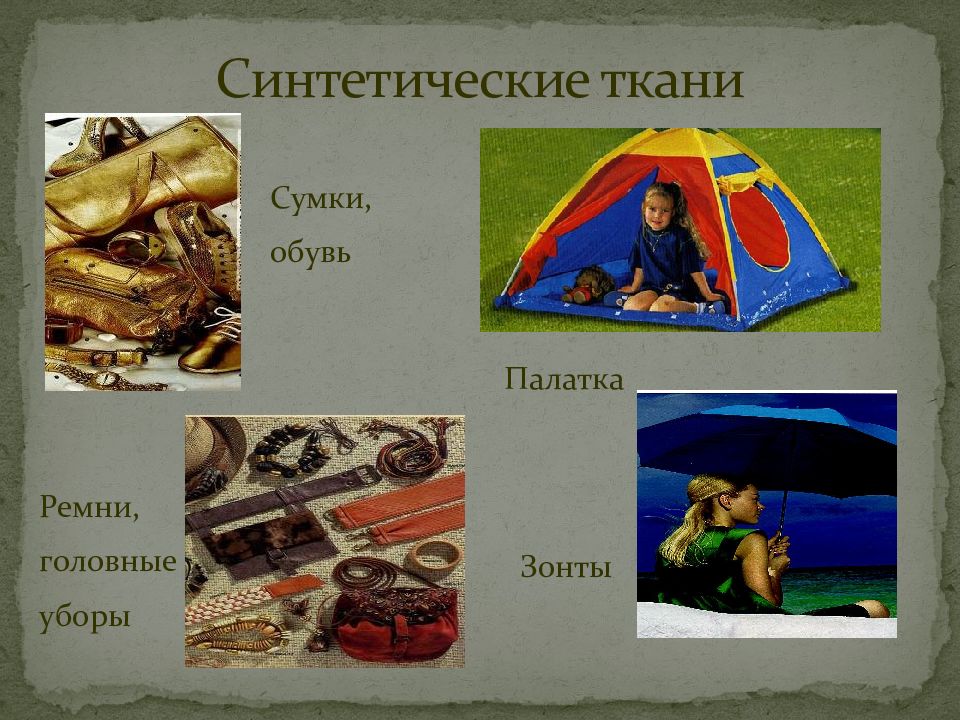 Синтетические ткани

Сумки, обувь

Палатка

Ремни, головные уборы

Зонты